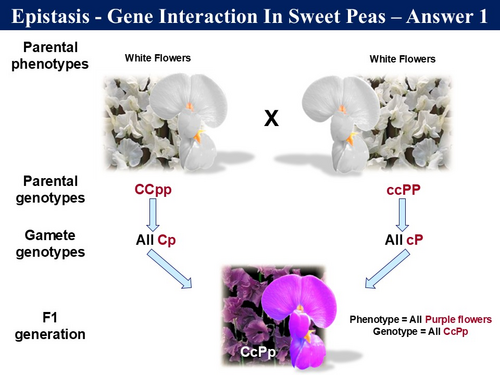 Epistasis - Gene Interaction In Sweet Peas – Answer 1

Parental phenotypes

White Flowers

X

White Flowers

Parental genotypes

CCpp

ccPP

Gamete genotypes

All Cp

All cP

F1 generation

CcPp

Phenotype = All Purple flowers
Genotype = All CcPp